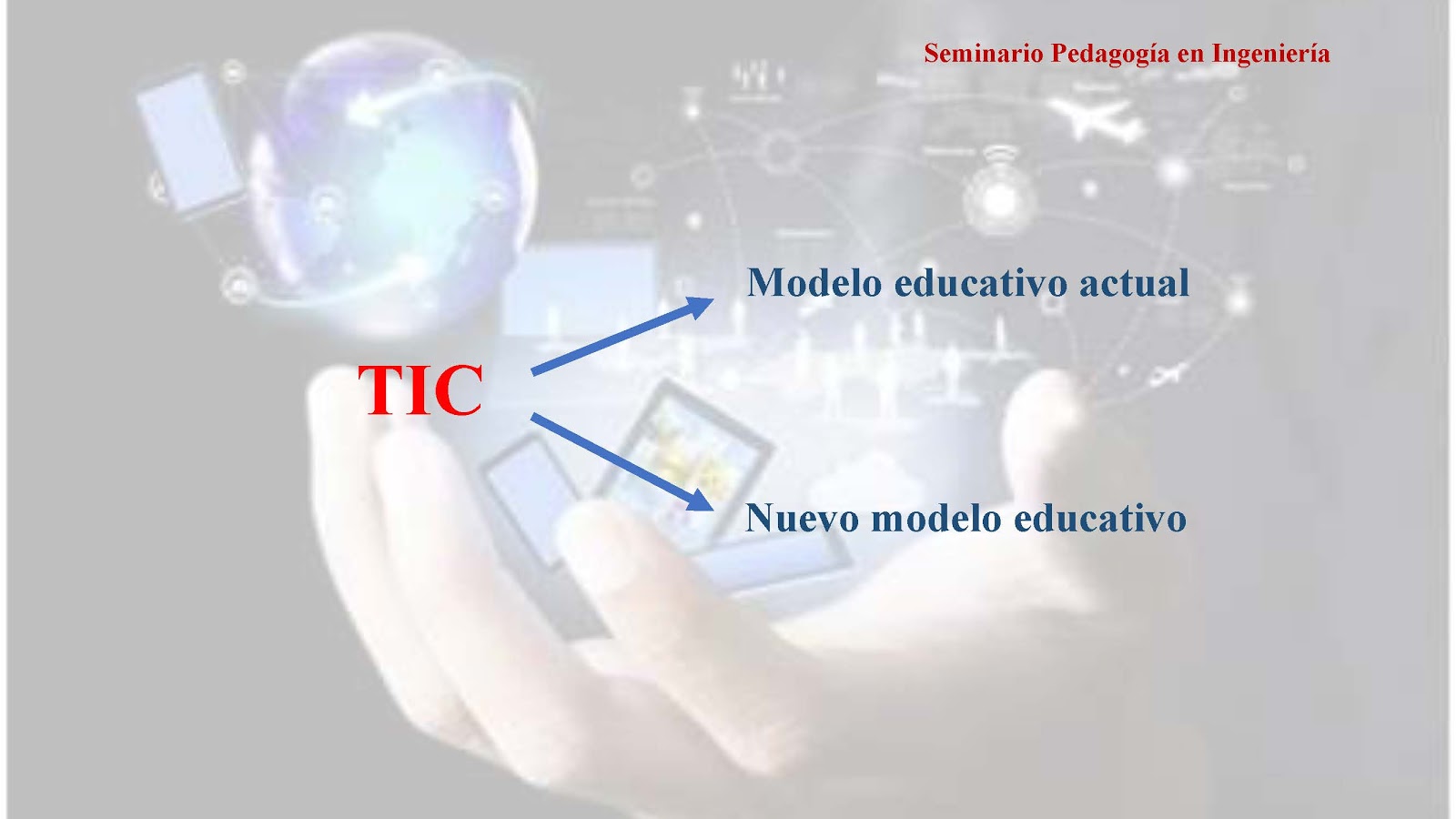 Seminario Pedagogía en Ingeniería

TIC

Modelo educativo actual

Nuevo modelo educativo